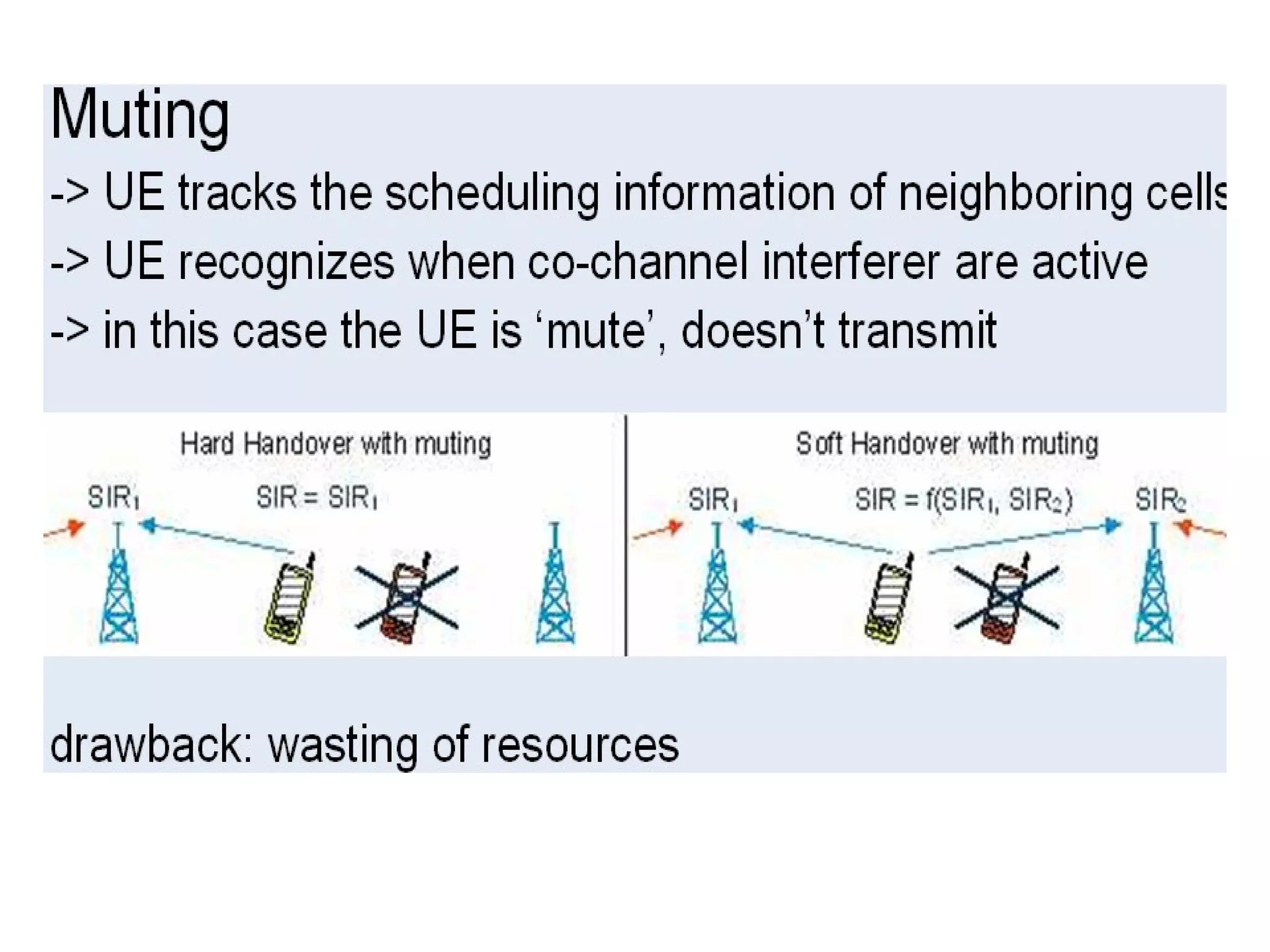 Muting

-> UE tracks the scheduling information of neighboring cells

-> UE recognizes when co-channel interferer are active

-> in this case the UE is ‘mute’, doesn’t transmit

Hard Handover with muting

$SIR_1$

$SIR = SIR_1$

Soft Handover with muting

$SIR_1$

$SIR = f(SIR_1, SIR_2)$

$SIR_2$

drawback: wasting of resources